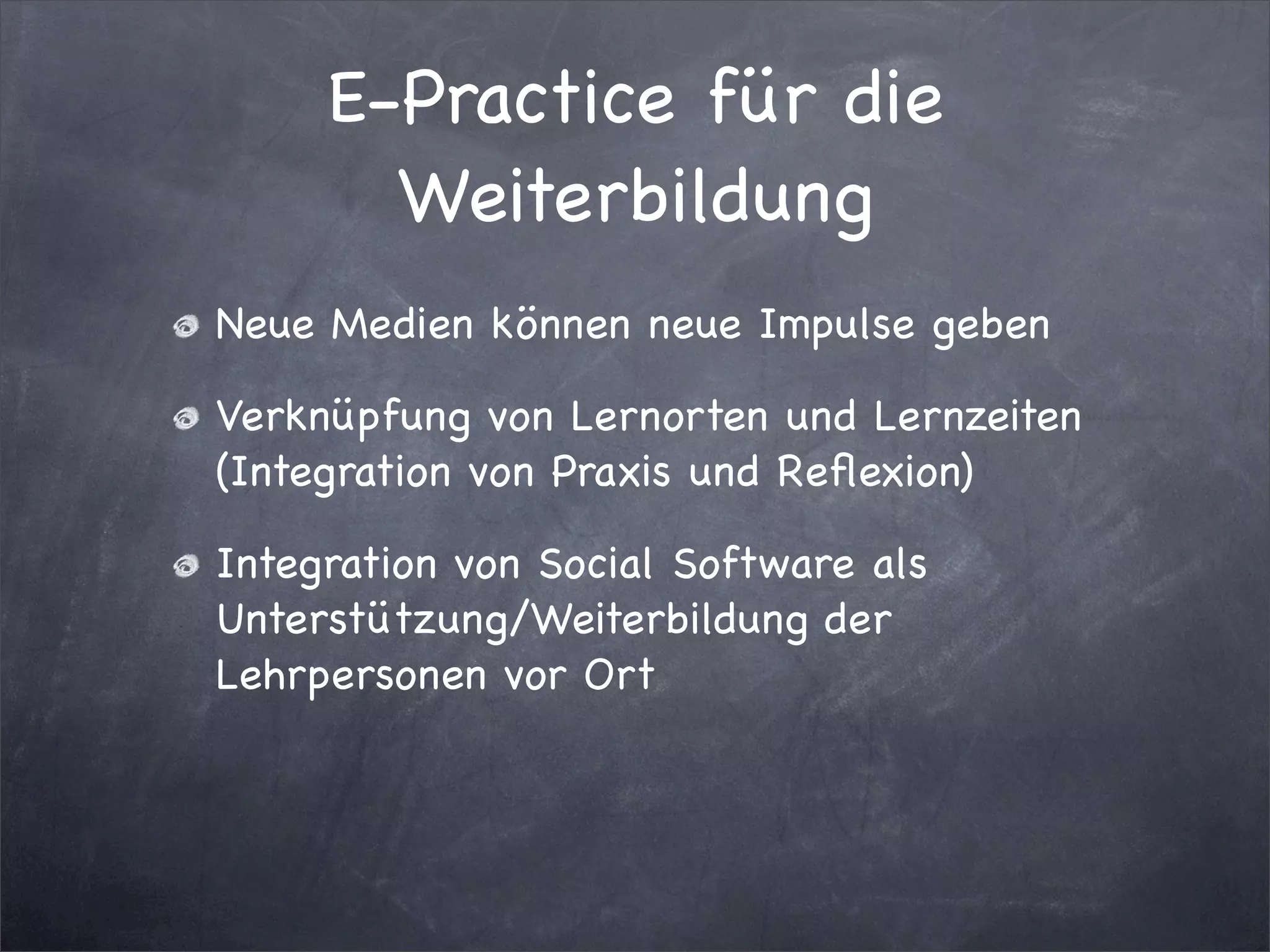 E-Practice für die Weiterbildung

Neue Medien können neue Impulse geben

Verknüpfung von Lernorten und Lernzeiten (Integration von Praxis und Reflexion)

Integration von Social Software als Unterstützung/Weiterbildung der Lehrpersonen vor Ort